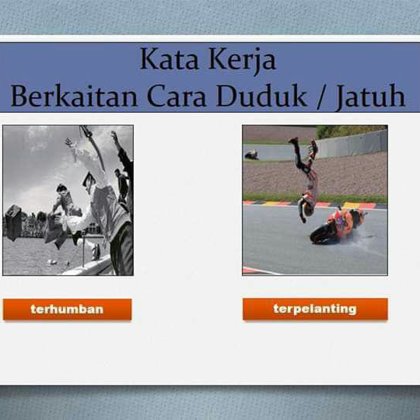 Kata Kerja
Berkaitan Cara Duduk / Jatuh

terhumban

terpelanting